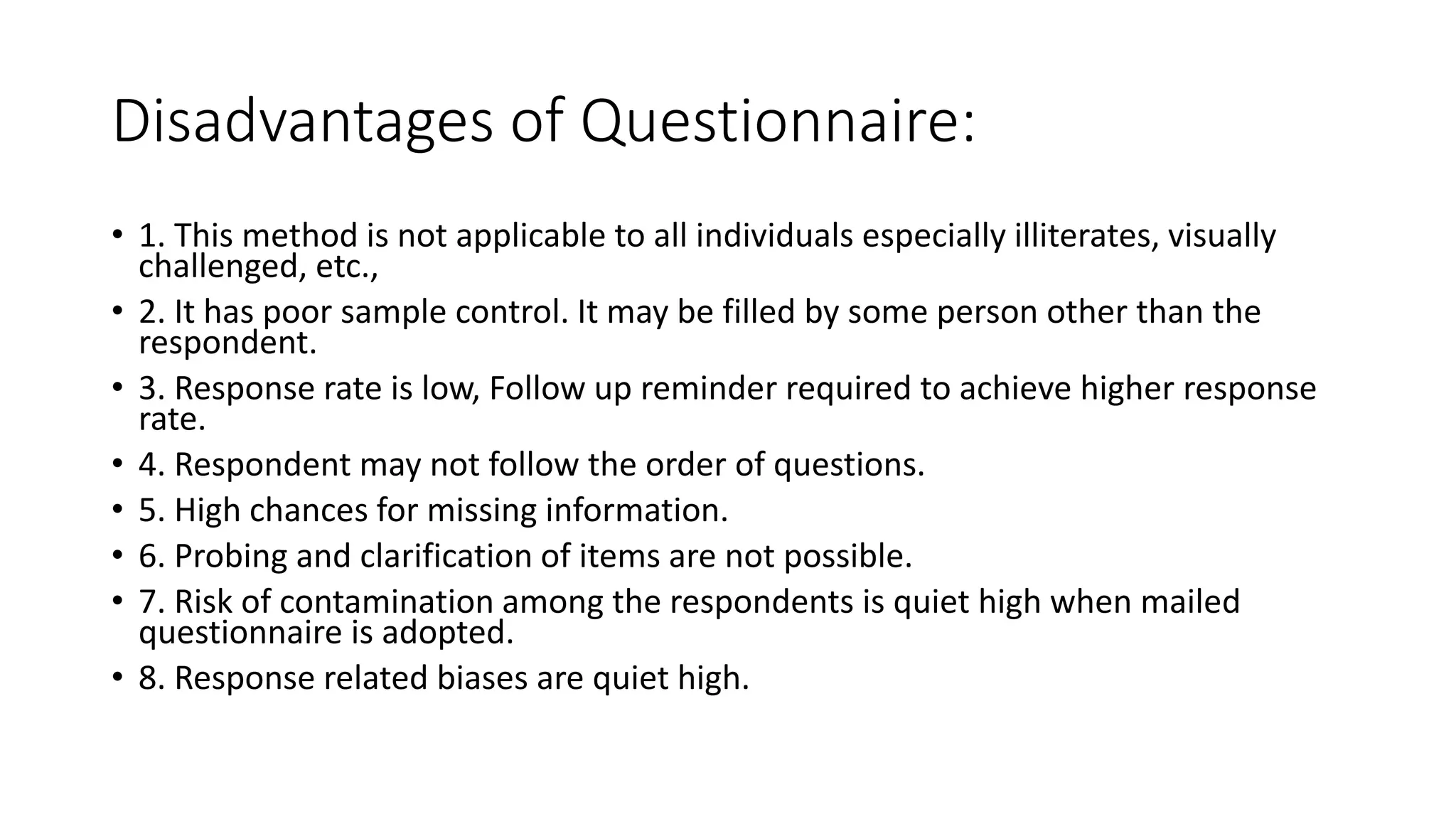 Disadvantages of Questionnaire:

• 1. This method is not applicable to all individuals especially illiterates, visually challenged, etc.,
• 2. It has poor sample control. It may be filled by some person other than the respondent.
• 3. Response rate is low, Follow up reminder required to achieve higher response rate.
• 4. Respondent may not follow the order of questions.
• 5. High chances for missing information.
• 6. Probing and clarification of items are not possible.
• 7. Risk of contamination among the respondents is quiet high when mailed questionnaire is adopted.
• 8. Response related biases are quiet high.